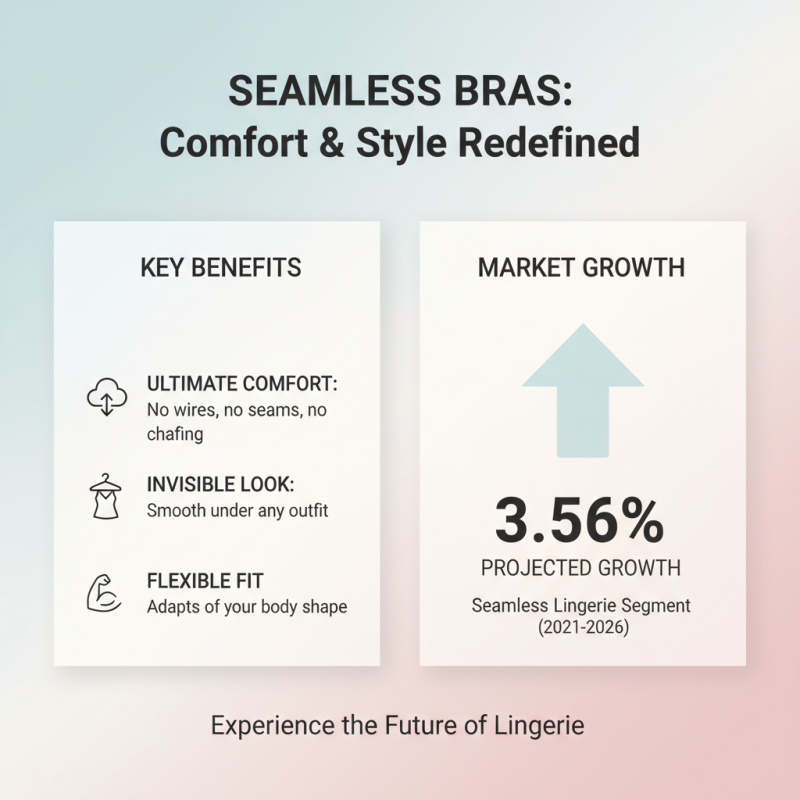 SEAMLESS BRAS:
Comfort & Style Redefined

KEY BENEFITS

ULTIMATE COMFORT:
No wires, no seams, no chafing

INVISIBLE LOOK:
Smooth under any outfit

FLEXIBLE FIT
Adapts of your body shape

MARKET GROWTH

3.56%
PROJECTED GROWTH
Seamless Lingerie Segment
(2021-2026)

Experience the Future of Lingerie